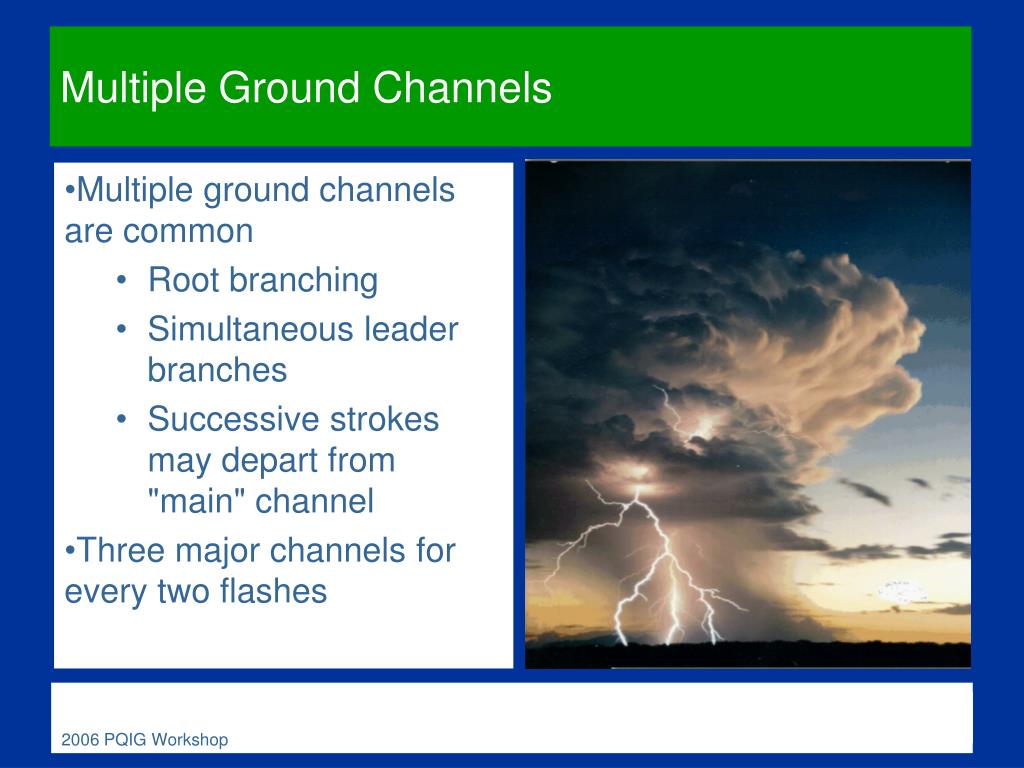 Multiple Ground Channels

•Multiple ground channels are common

• Root branching
• Simultaneous leader branches
• Successive strokes may depart from "main" channel

•Three major channels for every two flashes

2006 PQIG Workshop